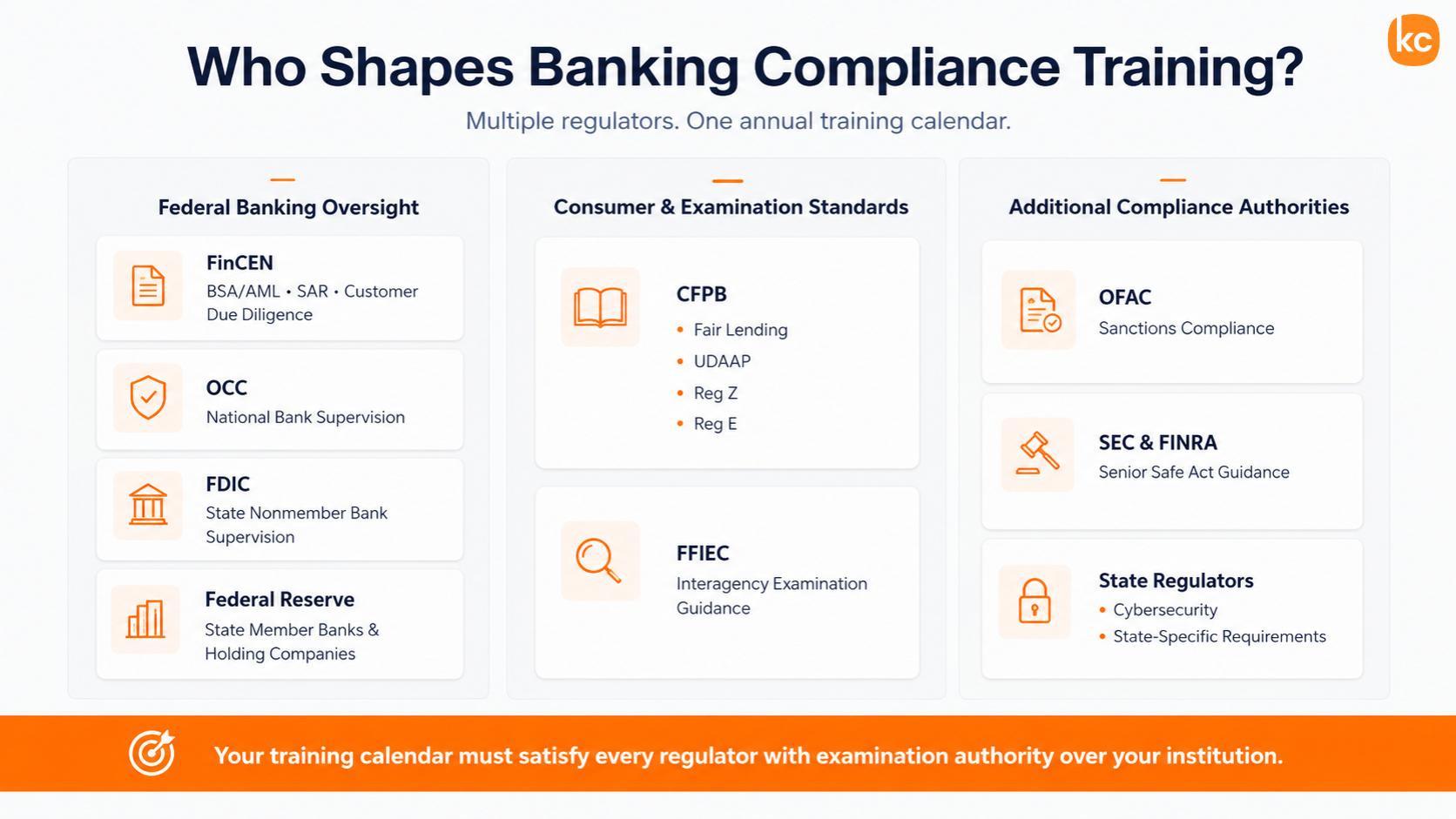 kc

Who Shapes Banking Compliance Training?

Multiple regulators. One annual training calendar.

Federal Banking Oversight

FinCEN
BSA/AML • SAR • Customer Due Diligence

OCC
National Bank Supervision

FDIC
State Nonmember Bank Supervision

Federal Reserve
State Member Banks & Holding Companies

Consumer & Examination Standards

CFPB
• Fair Lending
• UDAAP
• Reg Z
• Reg E

FFIEC
Interagency Examination Guidance

Additional Compliance Authorities

OFAC
Sanctions Compliance

SEC & FINRA
Senior Safe Act Guidance

State Regulators
• Cybersecurity
• State-Specific Requirements

Your training calendar must satisfy every regulator with examination authority over your institution.